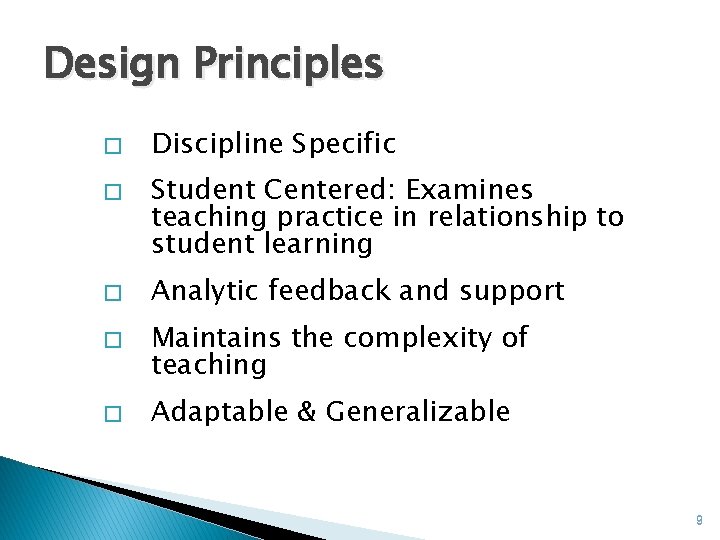 Design Principles

□ Discipline Specific

□ Student Centered: Examines teaching practice in relationship to student learning

□ Analytic feedback and support

□ Maintains the complexity of teaching

□ Adaptable & Generalizable

9